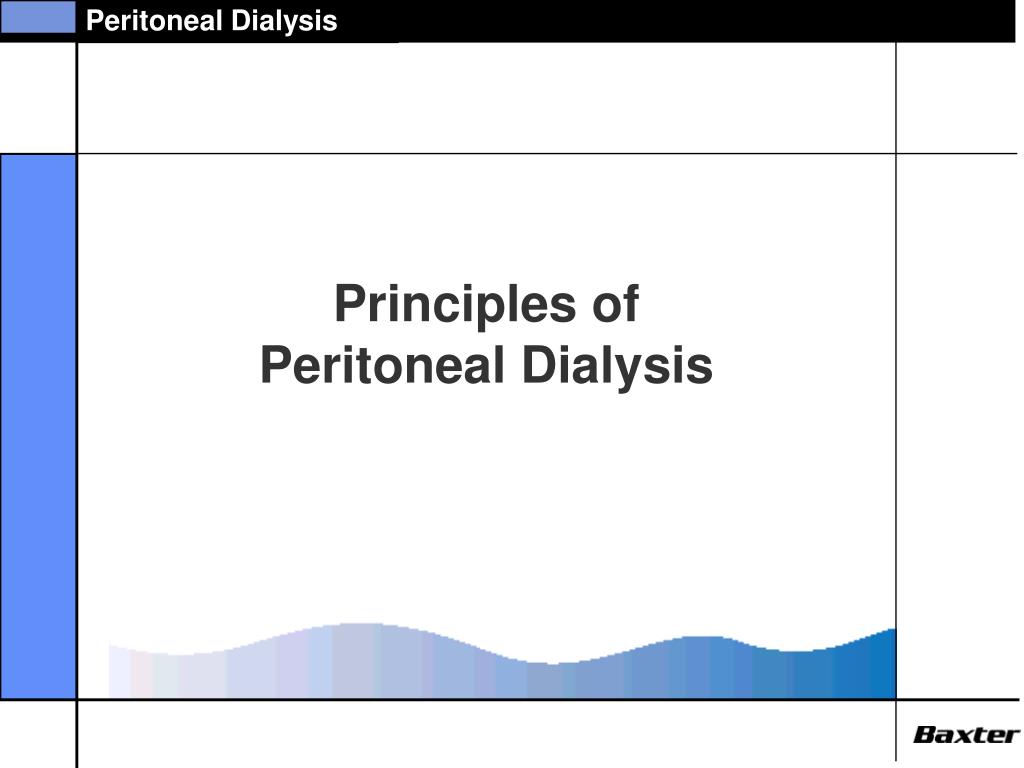 Peritoneal Dialysis

Principles of
Peritoneal Dialysis

Baxter